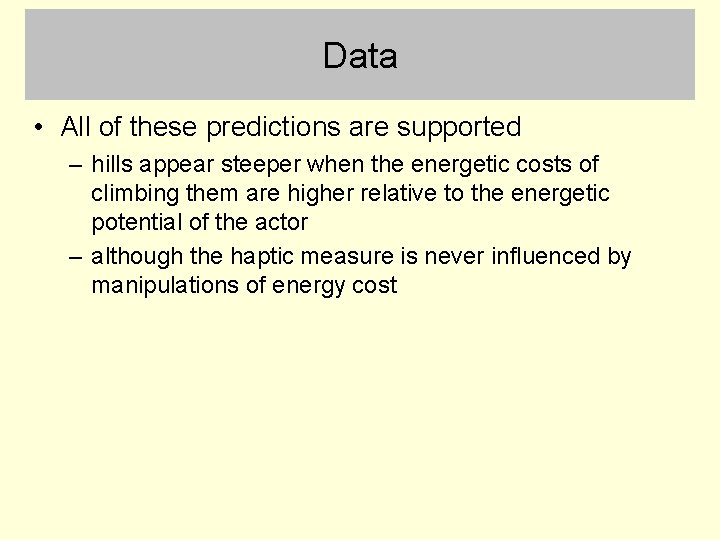 Data

• All of these predictions are supported
– hills appear steeper when the energetic costs of climbing them are higher relative to the energetic potential of the actor
– although the haptic measure is never influenced by manipulations of energy cost